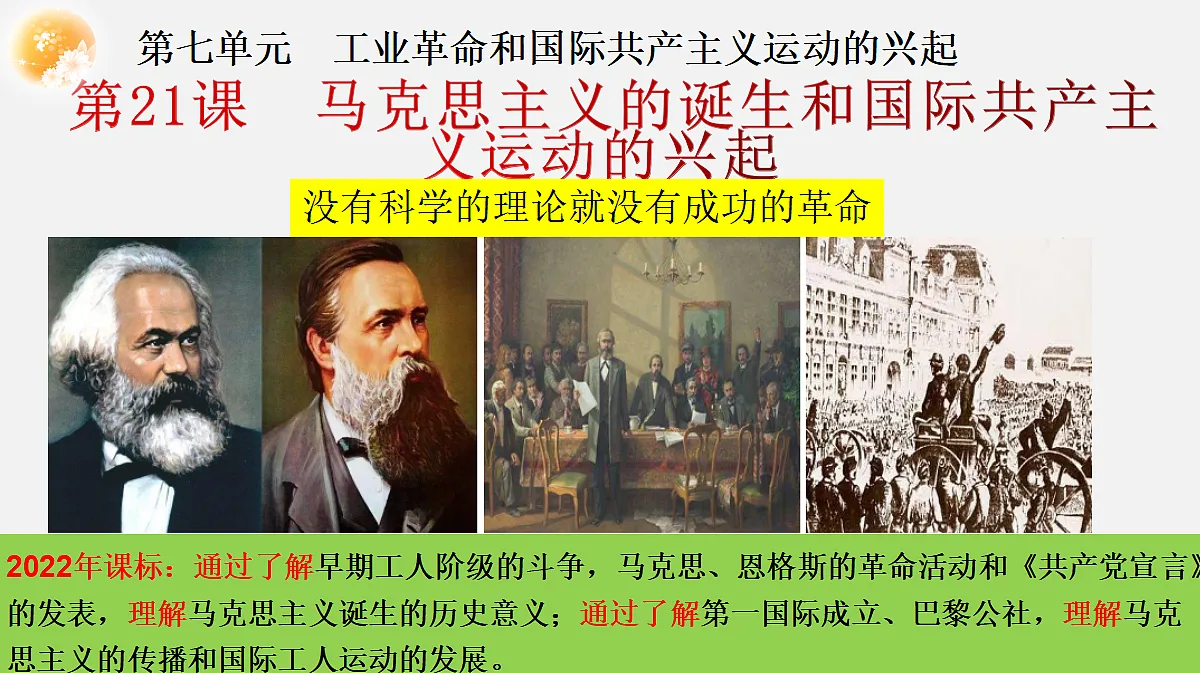 第七单元　工业革命和国际共产主义运动的兴起

第21课　马克思主义的诞生和国际共产主义运动的兴起

没有科学的理论就没有成功的革命

2022年课标：通过了解早期工人阶级的斗争，马克思、恩格斯的革命活动和《共产党宣言》的发表，理解马克思主义诞生的历史意义；通过了解第一国际成立、巴黎公社，理解马克思主义的传播和国际工人运动的发展。